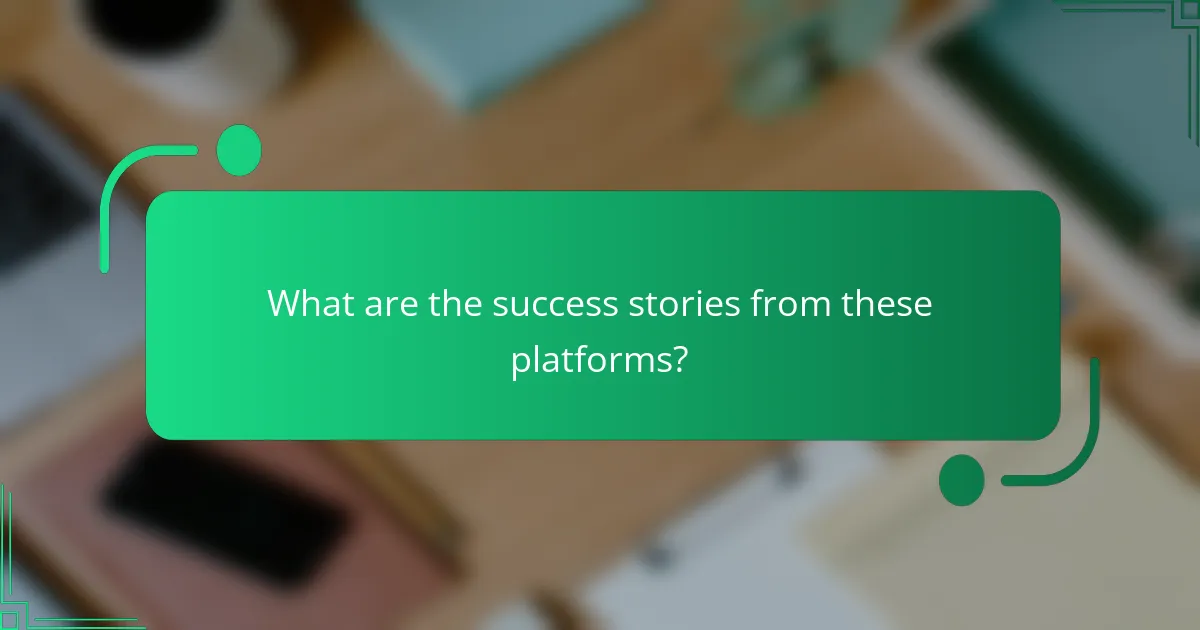 What are the success stories from these platforms?